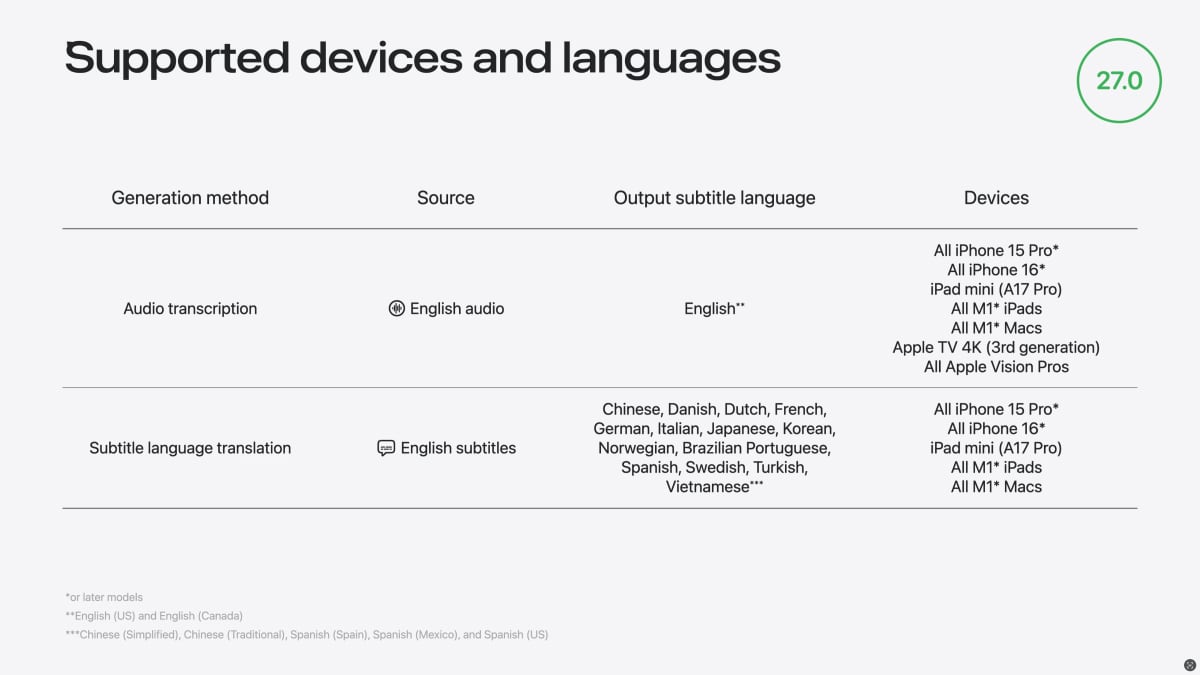 Supported devices and languages

27.0

| Generation method | Source | Output subtitle language | Devices |
|---|---|---|---|
| Audio transcription | English audio | English** | All iPhone 15 Pro* All iPhone 16* iPad mini (A17 Pro) All M1* iPads All M1* Macs Apple TV 4K (3rd generation) All Apple Vision Pros |
| Subtitle language translation | English subtitles | Chinese, Danish, Dutch, French, German, Italian, Japanese, Korean, Norwegian, Brazilian Portuguese, Spanish, Swedish, Turkish, Vietnamese*** | All iPhone 15 Pro* All iPhone 16* iPad mini (A17 Pro) All M1* iPads All M1* Macs |

*or later models
**English (US) and English (Canada)
***Chinese (Simplified), Chinese (Traditional), Spanish (Spain), Spanish (Mexico), and Spanish (US)